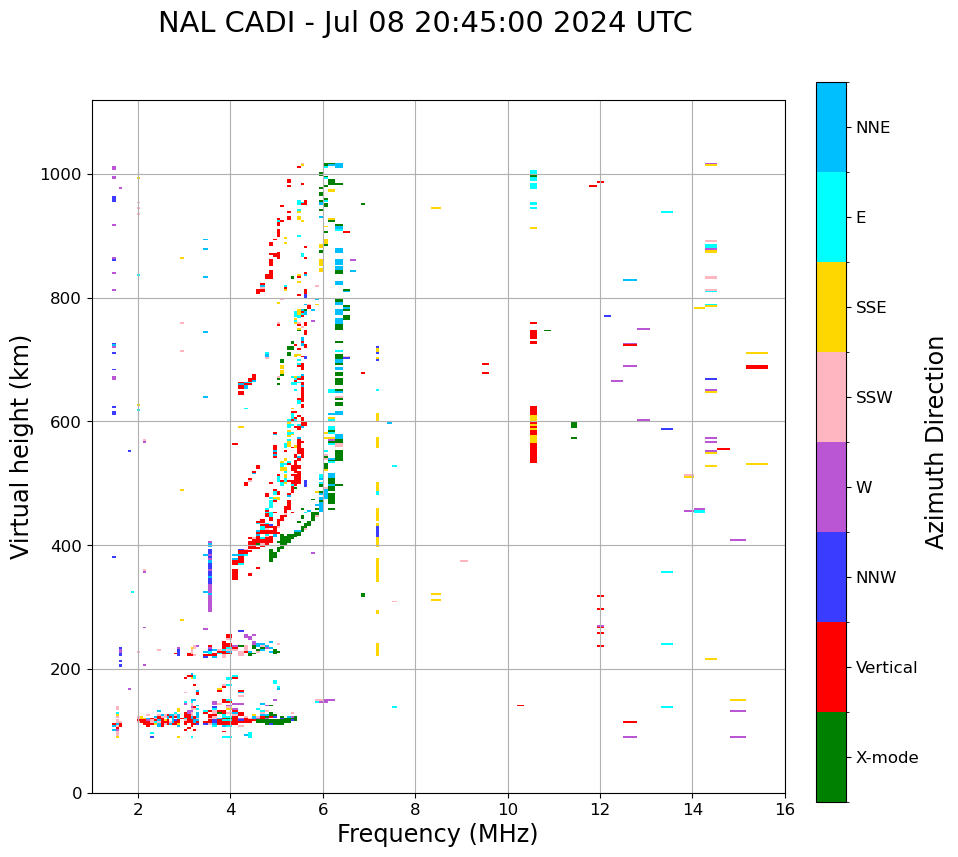 NAL CADI - Jul 08 20:45:00 2024 UTC

Virtual height (km)

1000
800
600
400
200
0

2
4
6
8
10
12
14
16

Frequency (MHz)

NNE
E
SSE
SSW
W
NNW
Vertical
X-mode

Azimuth Direction